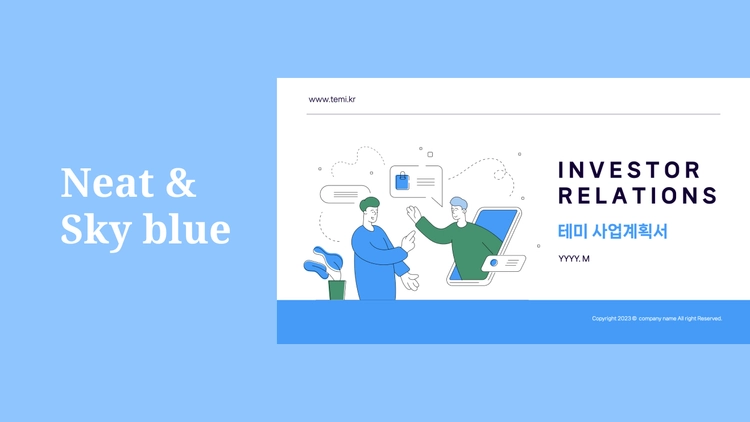 Neat &
Sky blue

www.temi.kr

INVESTOR
RELATIONS

테미 사업계획서

YYYY. M

Copyright 2023 © company name All right Reserved.